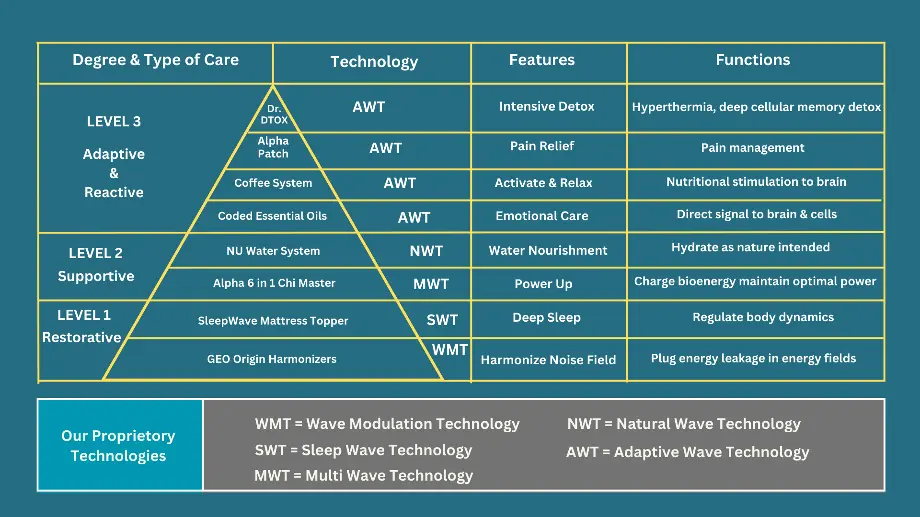 | Degree & Type of Care | | Technology | Features | Functions |
|---|---|---|---|---|
| LEVEL 3 Adaptive & Reactive | Dr. DTOX | AWT | Intensive Detox | Hyperthermia, deep cellular memory detox |
| | Alpha Patch | AWT | Pain Relief | Pain management |
| | Coffee System | AWT | Activate & Relax | Nutritional stimulation to brain |
| | Coded Essential Oils | AWT | Emotional Care | Direct signal to brain & cells |
| LEVEL 2 Supportive | NU Water System | NWT | Water Nourishment | Hydrate as nature intended |
| | Alpha 6 in 1 Chi Master | MWT | Power Up | Charge bioenergy maintain optimal power |
| LEVEL 1 Restorative | SleepWave Mattress Topper | SWT | Deep Sleep | Regulate body dynamics |
| | GEO Origin Harmonizers | WMT | Harmonize Noise Field | Plug energy leakage in energy fields |

Our Proprietory Technologies

WMT = Wave Modulation Technology
SWT = Sleep Wave Technology
MWT = Multi Wave Technology
NWT = Natural Wave Technology
AWT = Adaptive Wave Technology